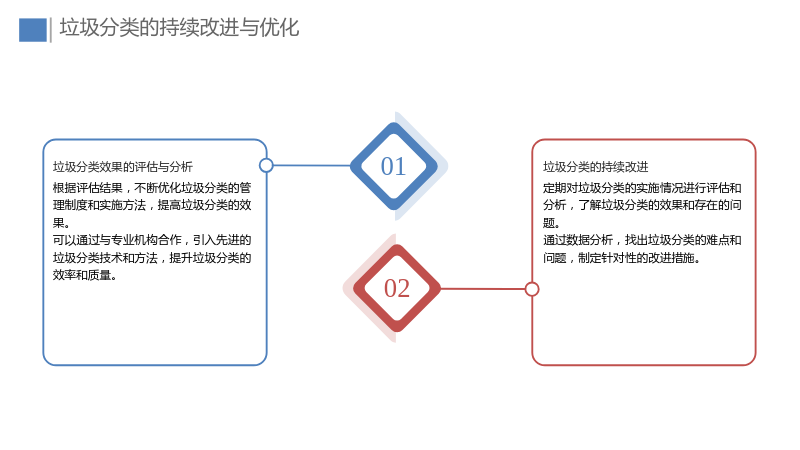 垃圾分类的持续改进与优化

垃圾分类效果的评估与分析

根据评估结果，不断优化垃圾分类的管理制度和实施方法，提高垃圾分类的效果。

可以通过与专业机构合作，引入先进的垃圾分类技术和方法，提升垃圾分类的效率和质量。

01

02

垃圾分类的持续改进

定期对垃圾分类的实施情况进行评估和分析，了解垃圾分类的效果和存在的问题。

通过数据分析，找出垃圾分类的难点和问题，制定针对性的改进措施。